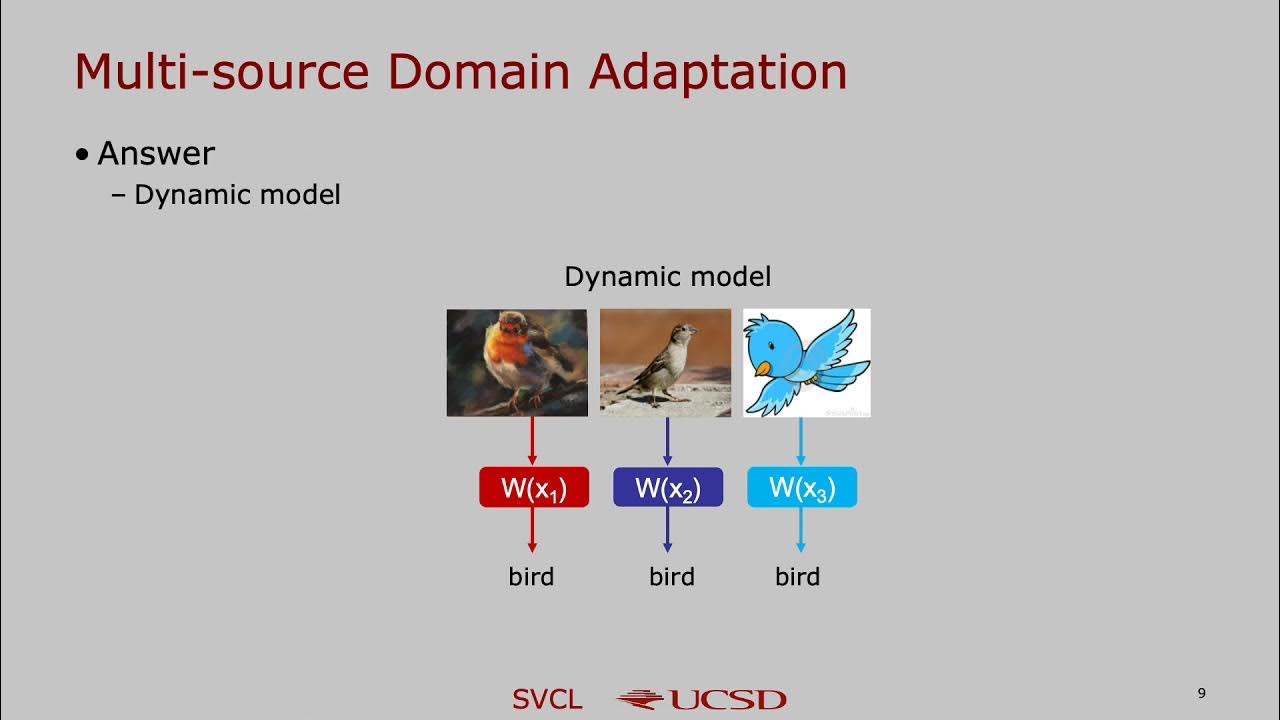 Multi-source Domain Adaptation

• Answer
– Dynamic model

Dynamic model

$W(x_1)$ $W(x_2)$ $W(x_3)$

bird bird bird

SVCL UCSD

9